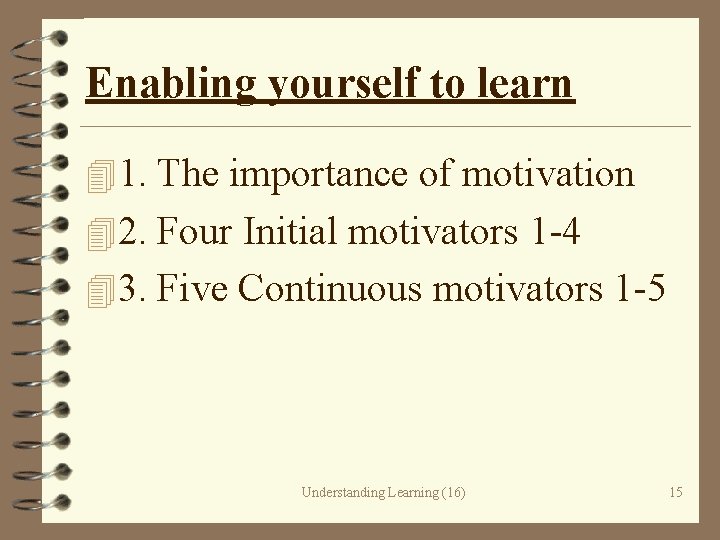 Enabling yourself to learn

1. The importance of motivation

2. Four Initial motivators 1-4

3. Five Continuous motivators 1-5

Understanding Learning (16)

15